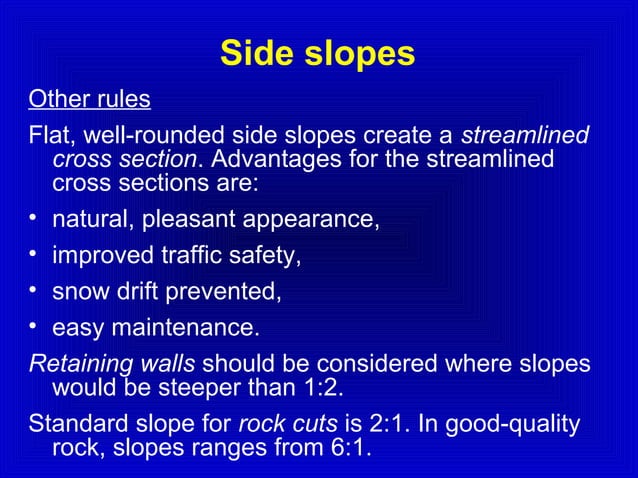 Side slopes

Other rules

Flat, well-rounded side slopes create a streamlined cross section. Advantages for the streamlined cross sections are:

• natural, pleasant appearance,

• improved traffic safety,

• snow drift prevented,

• easy maintenance.

Retaining walls should be considered where slopes would be steeper than 1:2.

Standard slope for rock cuts is 2:1. In good-quality rock, slopes ranges from 6:1.